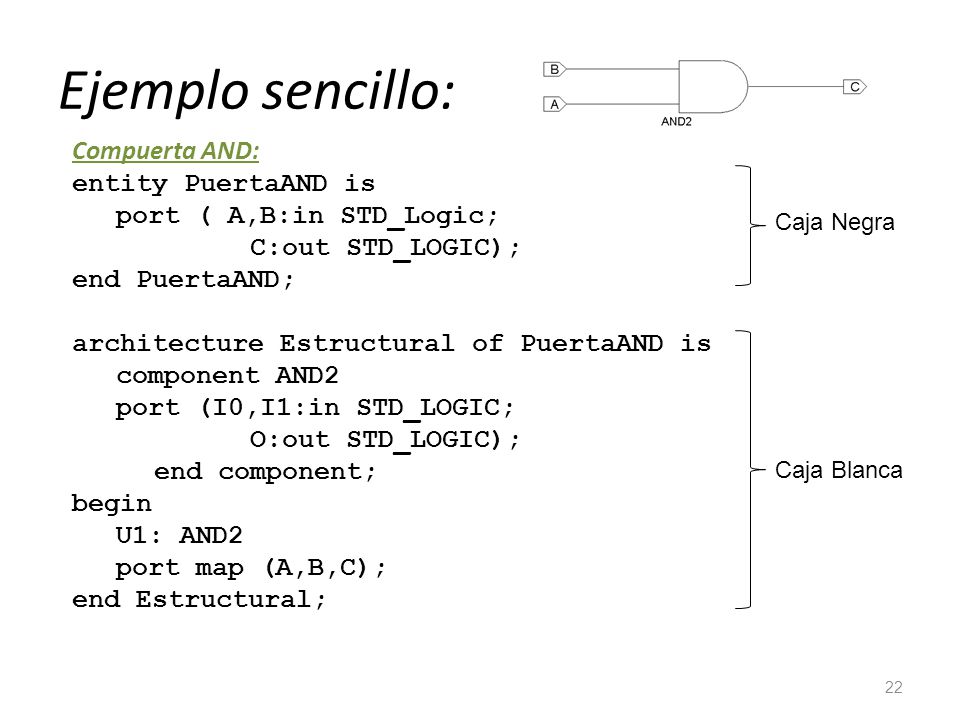 Ejemplo sencillo:

B
A
AND2
C

Compuerta AND:

entity PuertaAND is
port ( A,B:in STD_Logic;
C:out STD_LOGIC);
end PuertaAND;

Caja Negra

architecture Estructural of PuertaAND is
component AND2
port (I0,I1:in STD_LOGIC;
O:out STD_LOGIC);
end component;
begin
U1: AND2
port map (A,B,C);
end Estructural;

Caja Blanca

22